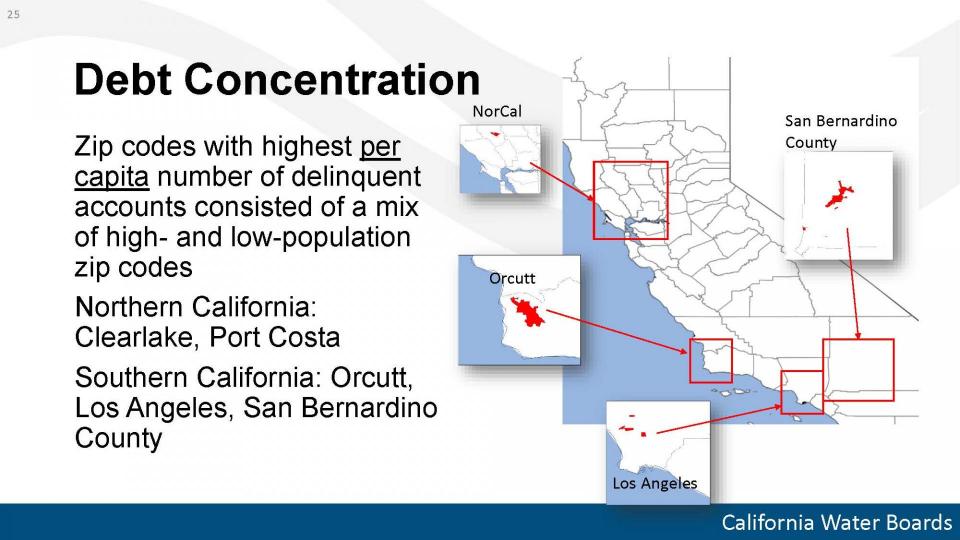 25

Debt Concentration

Zip codes with highest per capita number of delinquent accounts consisted of a mix of high- and low-population zip codes

Northern California: Clearlake, Port Costa

Southern California: Orcutt, Los Angeles, San Bernardino County

NorCal

San Bernardino County

Orcutt

Los Angeles

California Water Boards